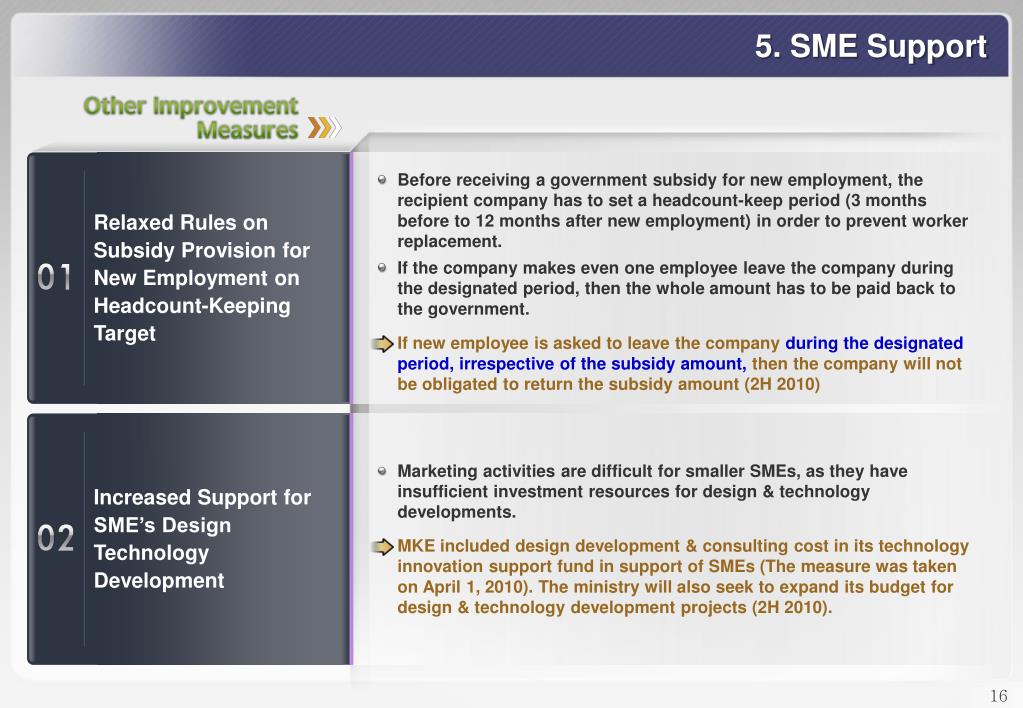 5. SME Support

Other Improvement Measures

01

Relaxed Rules on Subsidy Provision for New Employment on Headcount-Keeping Target

Before receiving a government subsidy for new employment, the recipient company has to set a headcount-keep period (3 months before to 12 months after new employment) in order to prevent worker replacement.

If the company makes even one employee leave the company during the designated period, then the whole amount has to be paid back to the government.

If new employee is asked to leave the company during the designated period, irrespective of the subsidy amount, then the company will not be obligated to return the subsidy amount (2H 2010)

02

Increased Support for SME's Design Technology Development

Marketing activities are difficult for smaller SMEs, as they have insufficient investment resources for design & technology developments.

MKE included design development & consulting cost in its technology innovation support fund in support of SMEs (The measure was taken on April 1, 2010). The ministry will also seek to expand its budget for design & technology development projects (2H 2010).

16